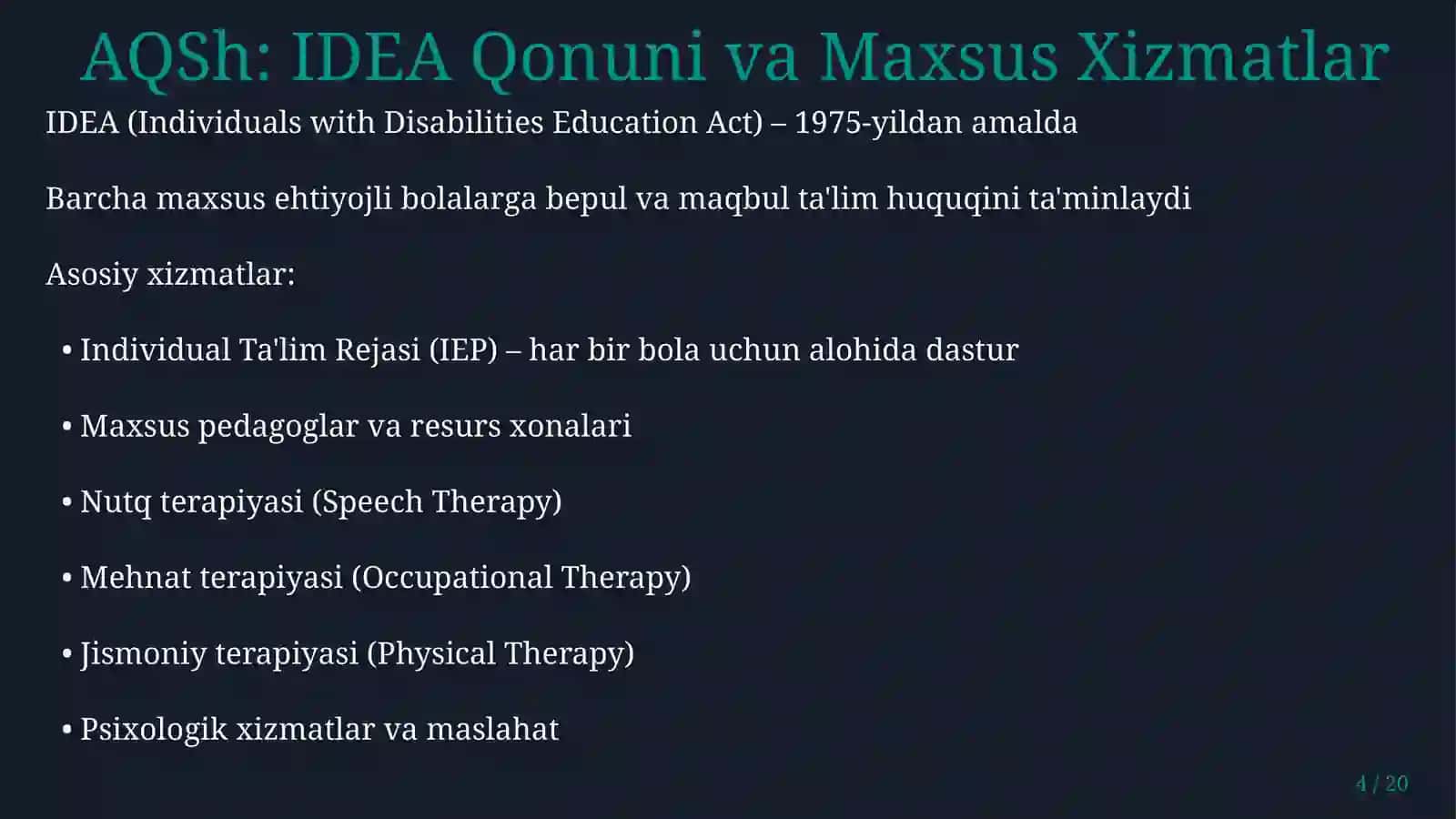 AQSh: IDEA Qonuni va Maxsus Xizmatlar

IDEA (Individuals with Disabilities Education Act) – 1975-yildan amalda

Barcha maxsus ehtiyojli bolalarga bepul va maqbul ta'lim huquqini ta'minlaydi

Asosiy xizmatlar:

• Individual Ta'lim Rejasi (IEP) – har bir bola uchun alohida dastur

• Maxsus pedagoglar va resurs xonalari

• Nutq terapiyasi (Speech Therapy)

• Mehnat terapiyasi (Occupational Therapy)

• Jismoniy terapiyasi (Physical Therapy)

• Psixologik xizmatlar va maslahat

4 / 20